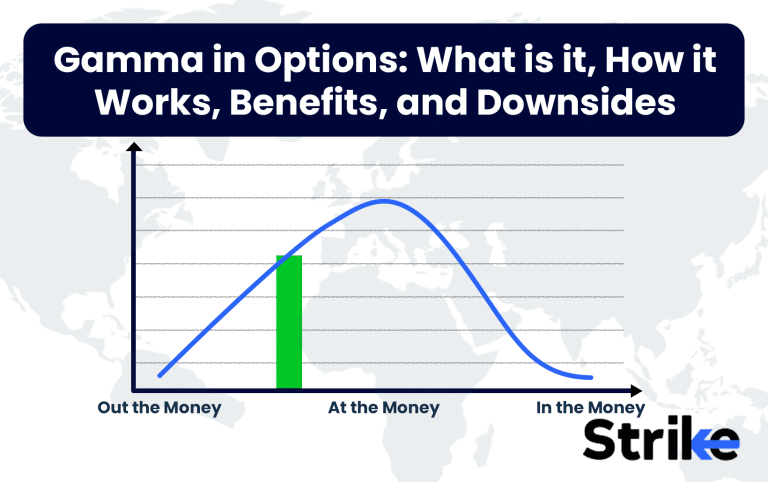 Gamma in Options: What is it, How it Works, Benefits, and Downsides

Out the Money
At the Money
In the Money

Strike